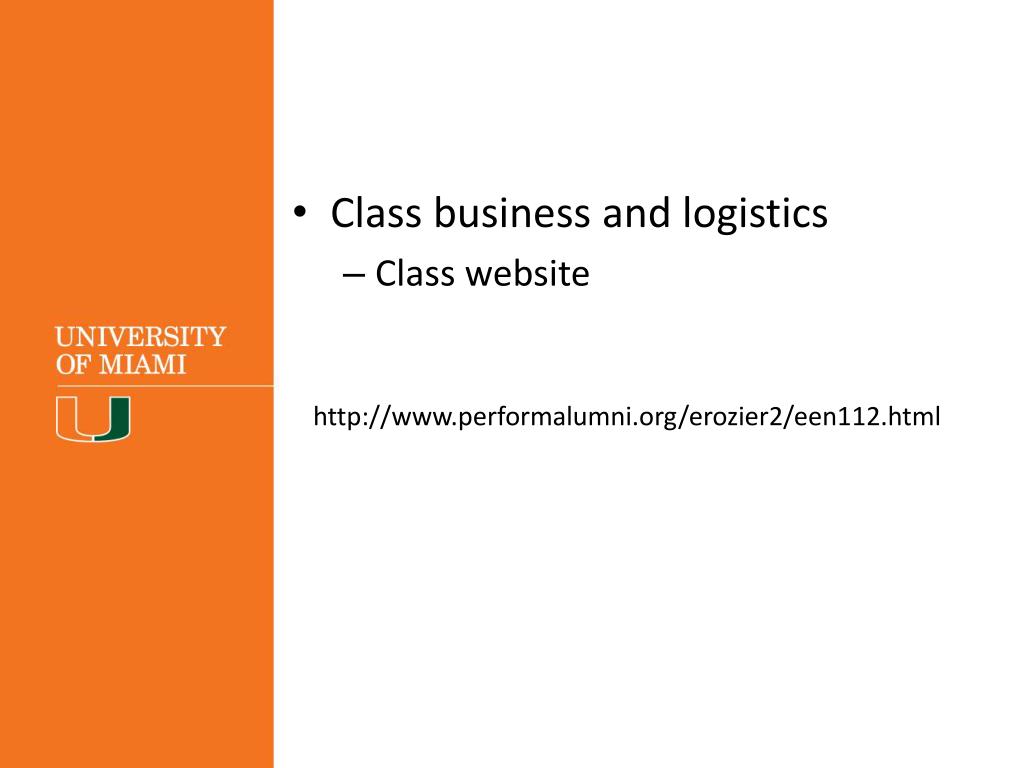 UNIVERSITY OF MIAMI

U

• Class business and logistics
– Class website

http://www.performalumni.org/erozier2/een112.html